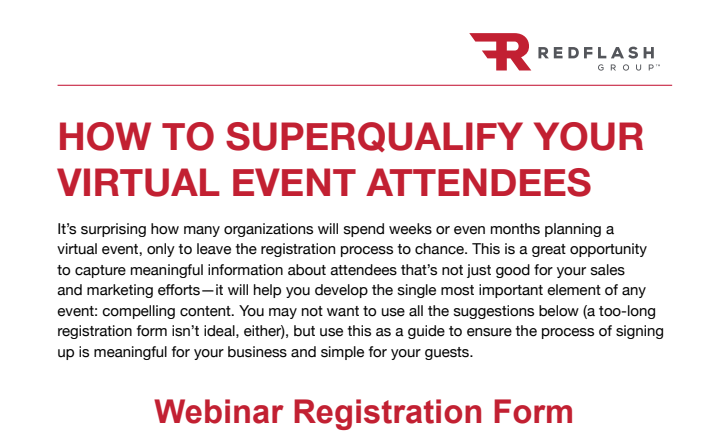 REDFLASH
GROUP™

HOW TO SUPERQUALIFY YOUR VIRTUAL EVENT ATTENDEES

It's surprising how many organizations will spend weeks or even months planning a virtual event, only to leave the registration process to chance. This is a great opportunity to capture meaningful information about attendees that's not just good for your sales and marketing efforts—it will help you develop the single most important element of any event: compelling content. You may not want to use all the suggestions below (a too-long registration form isn't ideal, either), but use this as a guide to ensure the process of signing up is meaningful for your business and simple for your guests.

Webinar Registration Form